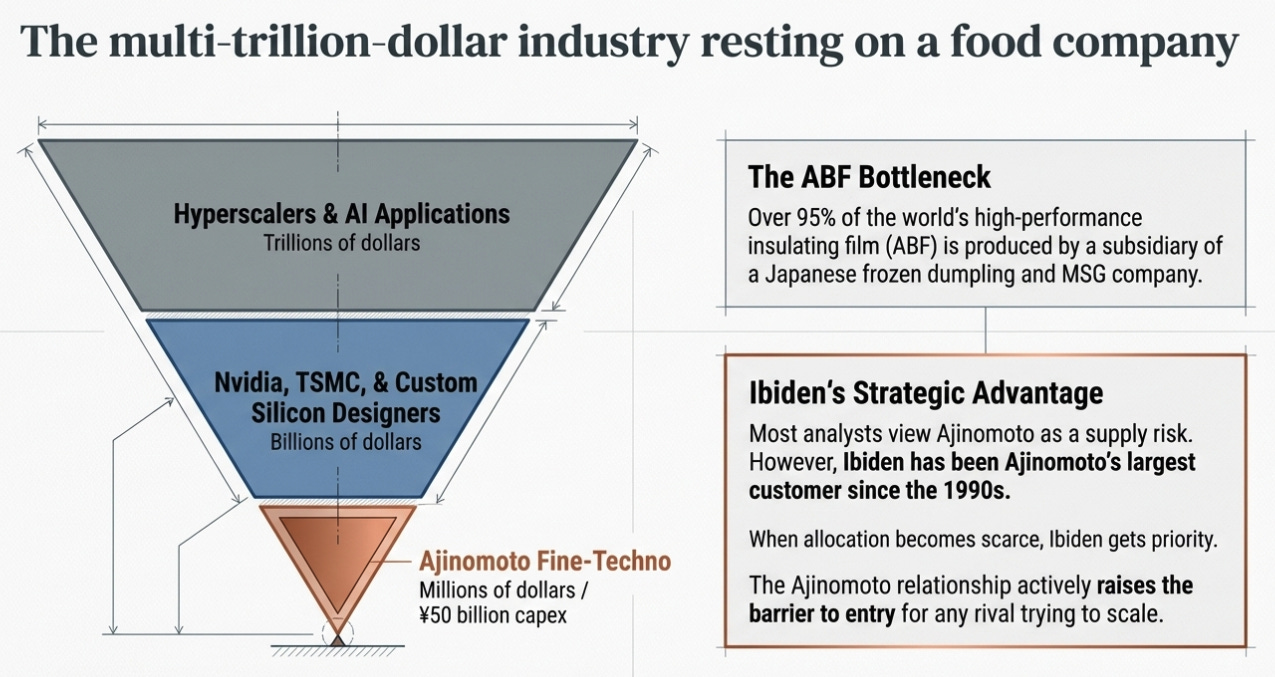 The multi-trillion-dollar industry resting on a food company

Hyperscalers & AI Applications
Trillions of dollars

Nvidia, TSMC, & Custom Silicon Designers
Billions of dollars

Ajinomoto Fine-Techno
Millions of dollars / ¥50 billion capex

The ABF Bottleneck

Over 95% of the world's high-performance insulating film (ABF) is produced by a subsidiary of a Japanese frozen dumpling and MSG company.

Ibiden's Strategic Advantage

Most analysts view Ajinomoto as a supply risk. However, Ibiden has been Ajinomoto's largest customer since the 1990s.

When allocation becomes scarce, Ibiden gets priority.

The Ajinomoto relationship actively raises the barrier to entry for any rival trying to scale.